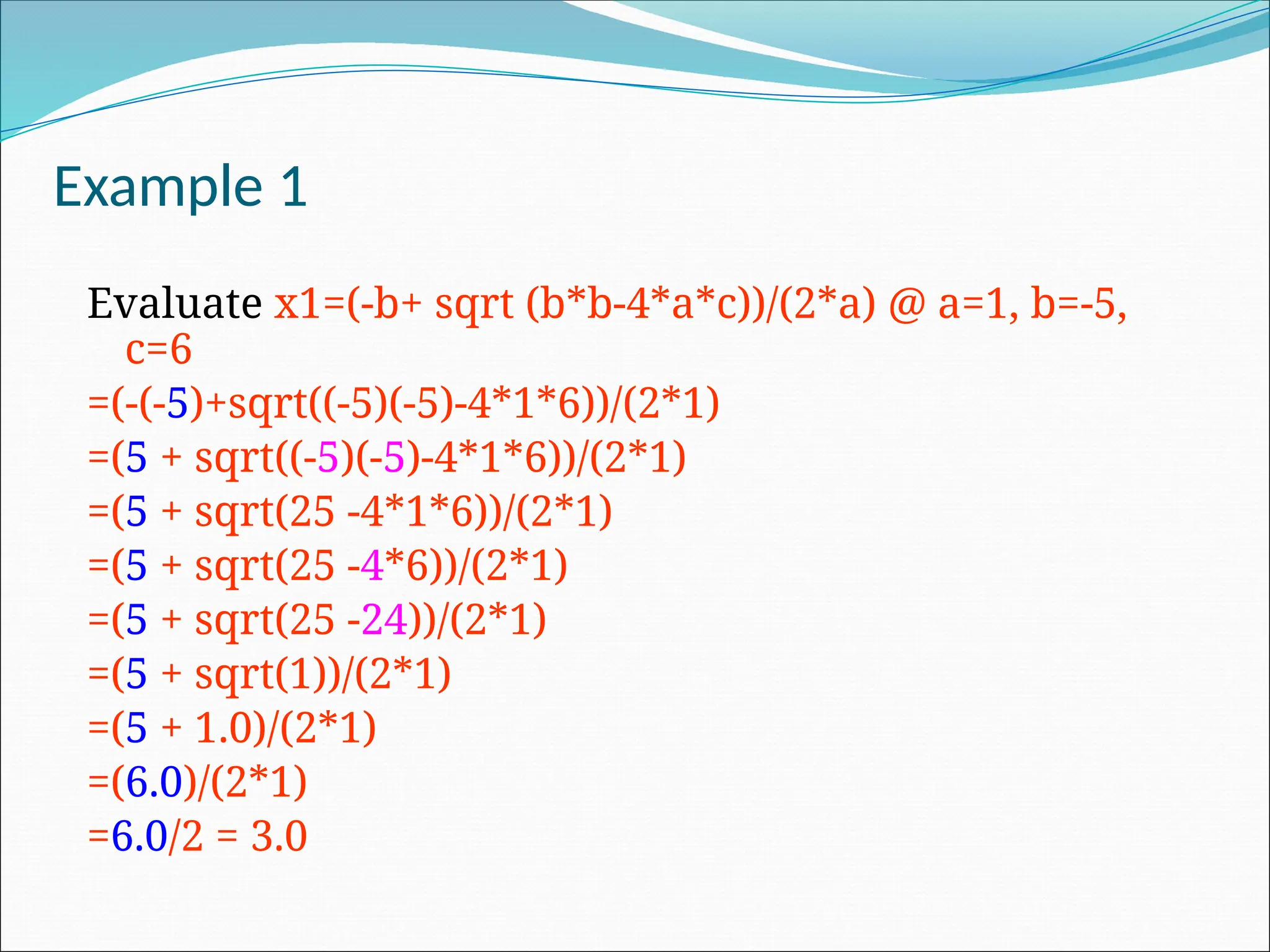 Example 1

Evaluate x1=(-b+ sqrt (b*b-4*a*c))/(2*a) @ a=1, b=-5, c=6

=(-(-5)+sqrt((-5)(-5)-4*1*6))/(2*1)

=(5 + sqrt((-5)(-5)-4*1*6))/(2*1)

=(5 + sqrt(25 -4*1*6))/(2*1)

=(5 + sqrt(25 -4*6))/(2*1)

=(5 + sqrt(25 -24))/(2*1)

=(5 + sqrt(1))/(2*1)

=(5 + 1.0)/(2*1)

=(6.0)/(2*1)

=6.0/2 = 3.0